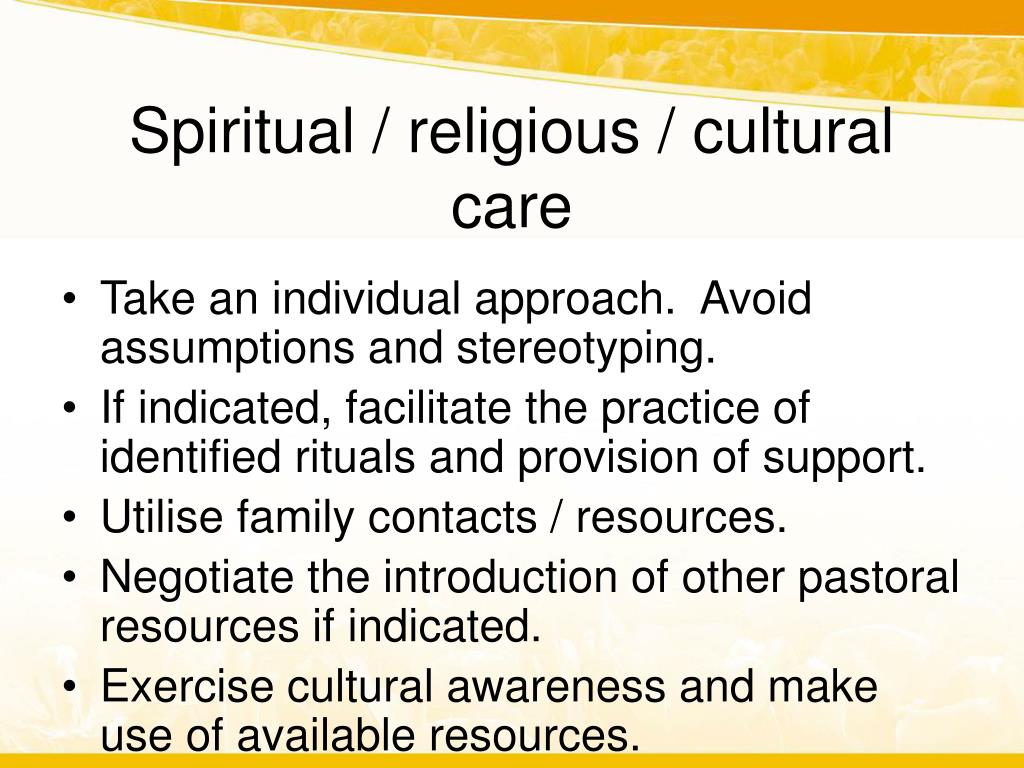 Spiritual / religious / cultural care

• Take an individual approach. Avoid assumptions and stereotyping.
• If indicated, facilitate the practice of identified rituals and provision of support.
• Utilise family contacts / resources.
• Negotiate the introduction of other pastoral resources if indicated.
• Exercise cultural awareness and make use of available resources.